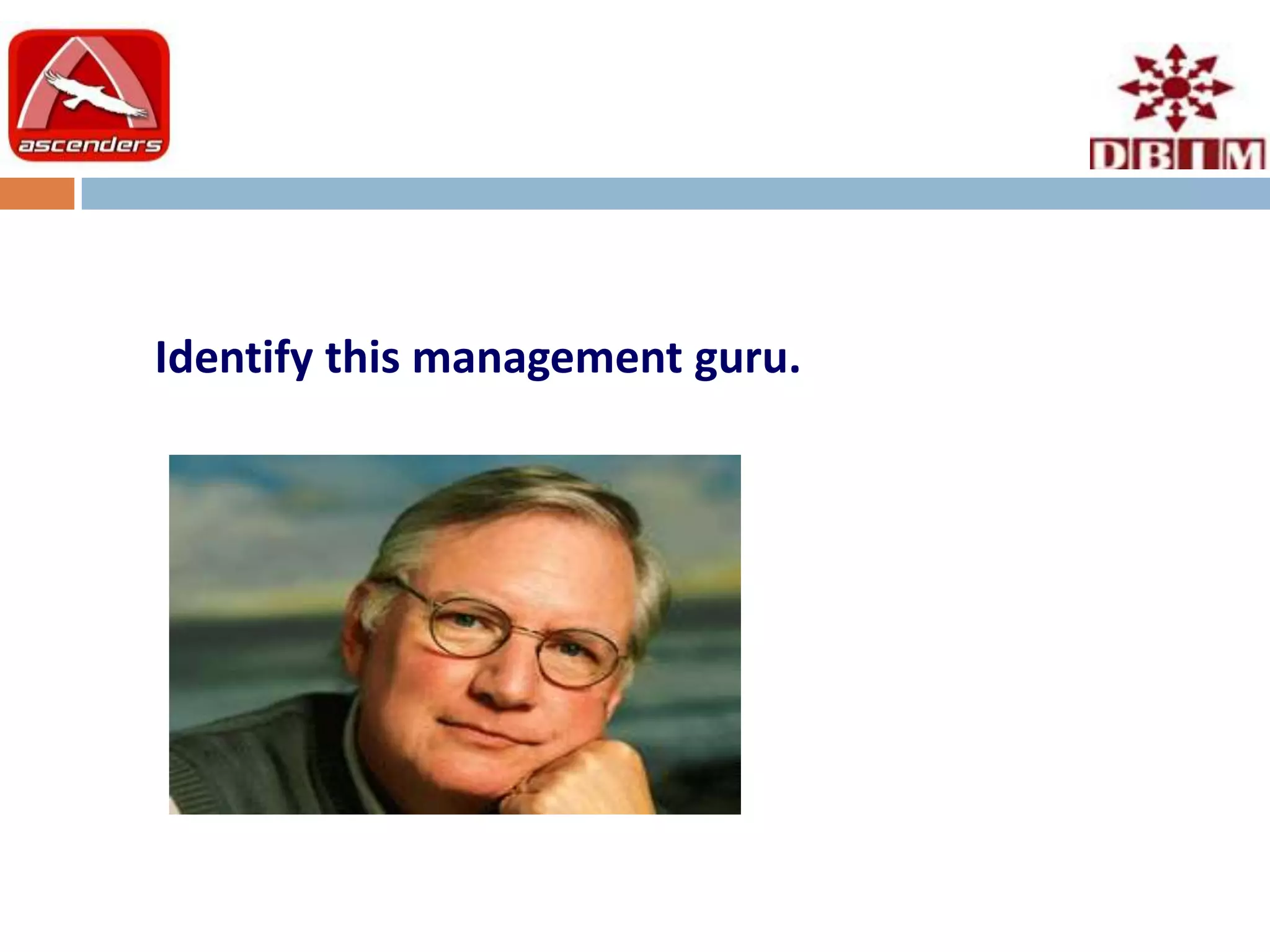 ascenders

DBIM

Identify this management guru.